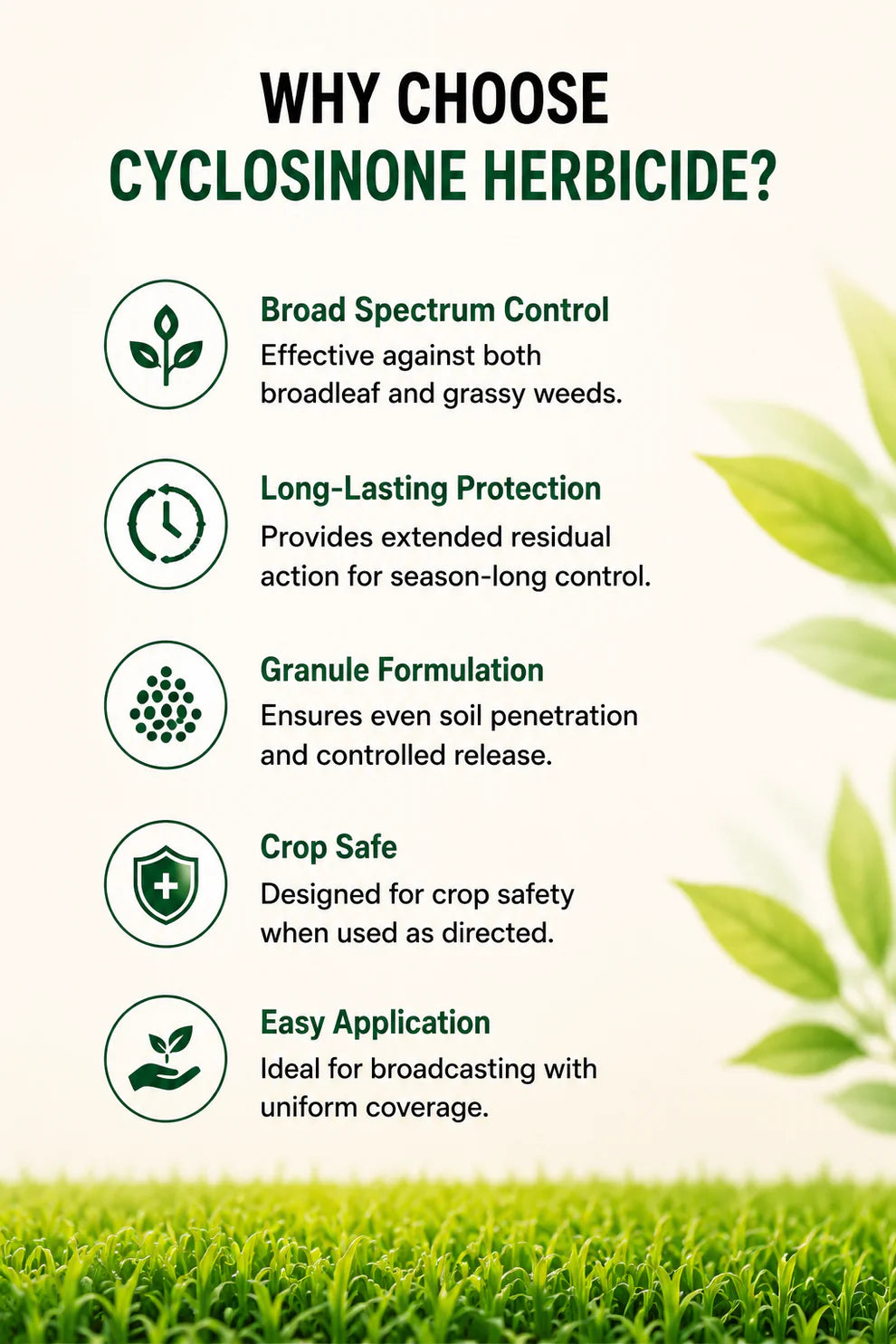 WHY CHOOSE
CYCLOSINONE HERBICIDE?

Broad Spectrum Control
Effective against both broadleaf and grassy weeds.

Long-Lasting Protection
Provides extended residual action for season-long control.

Granule Formulation
Ensures even soil penetration and controlled release.

Crop Safe
Designed for crop safety when used as directed.

Easy Application
Ideal for broadcasting with uniform coverage.